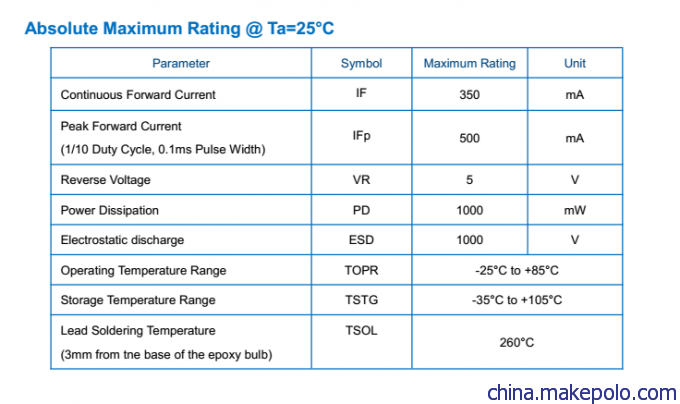 Absolute Maximum Rating @ Ta=25°C

| Parameter | Symbol | Maximum Rating | Unit |
|---|---|---|---|
| Continuous Forward Current | IF | 350 | mA |
| Peak Forward Current (1/10 Duty Cycle, 0.1ms Pulse Width) | IFp | 500 | mA |
| Reverse Voltage | VR | 5 | V |
| Power Dissipation | PD | 1000 | mW |
| Electrostatic discharge | ESD | 1000 | V |
| Operating Temperature Range | TOPR | -25°C to +85°C | |
| Storage Temperature Range | TSTG | -35°C to +105°C | |
| Lead Soldering Temperature (3mm from tne base of the epoxy bulb) | TSOL | 260°C | |

china.makepolo.com